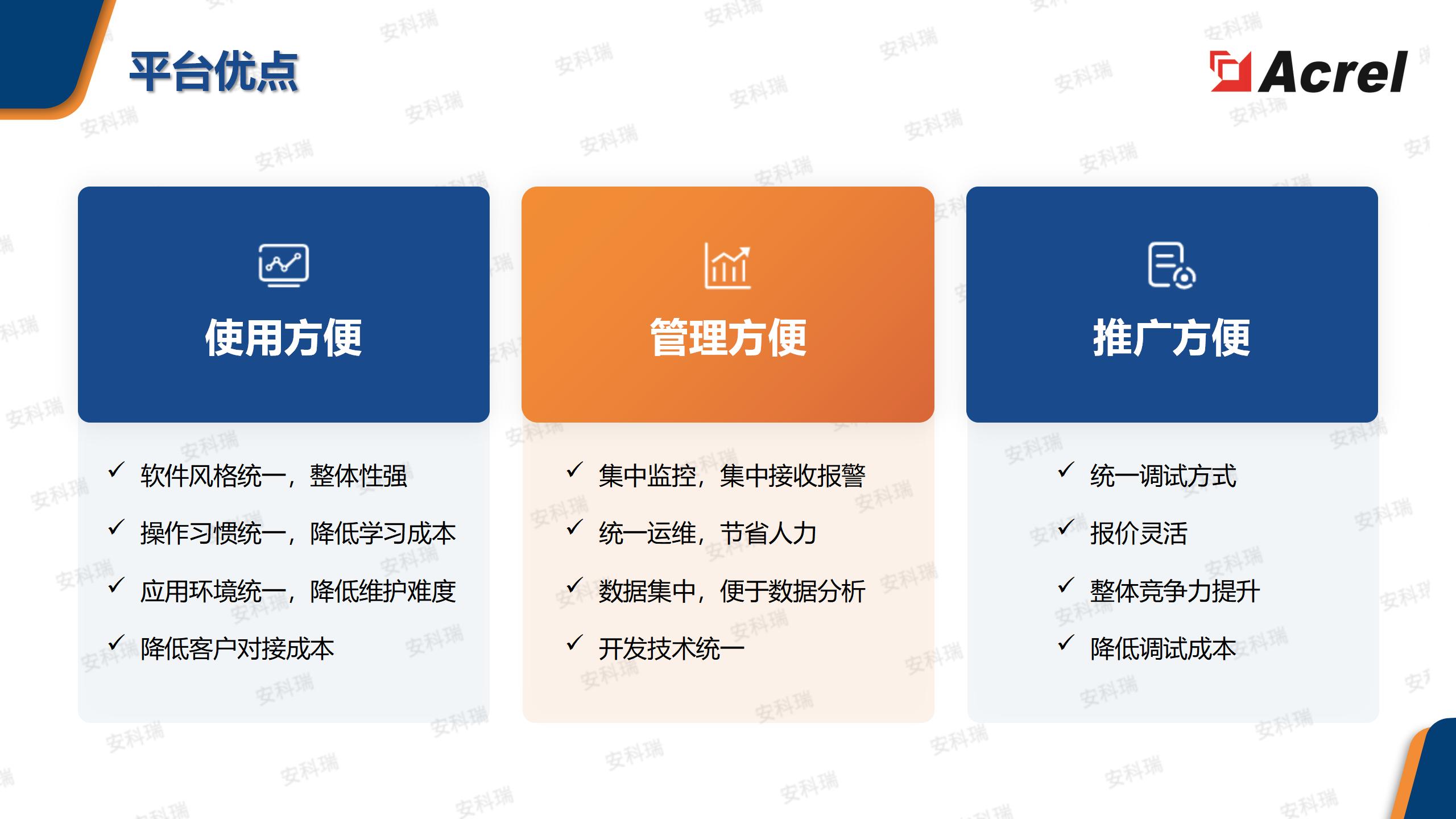 平台优点

Acrel

使用方便

✓ 软件风格统一，整体性强
✓ 操作习惯统一，降低学习成本
✓ 应用环境统一，降低维护难度
✓ 降低客户对接成本

管理方便

✓ 集中监控，集中接收报警
✓ 统一运维，节省人力
✓ 数据集中，便于数据分析
✓ 开发技术统一

推广方便

✓ 统一调试方式
✓ 报价灵活
✓ 整体竞争力提升
✓ 降低调试成本

安科瑞